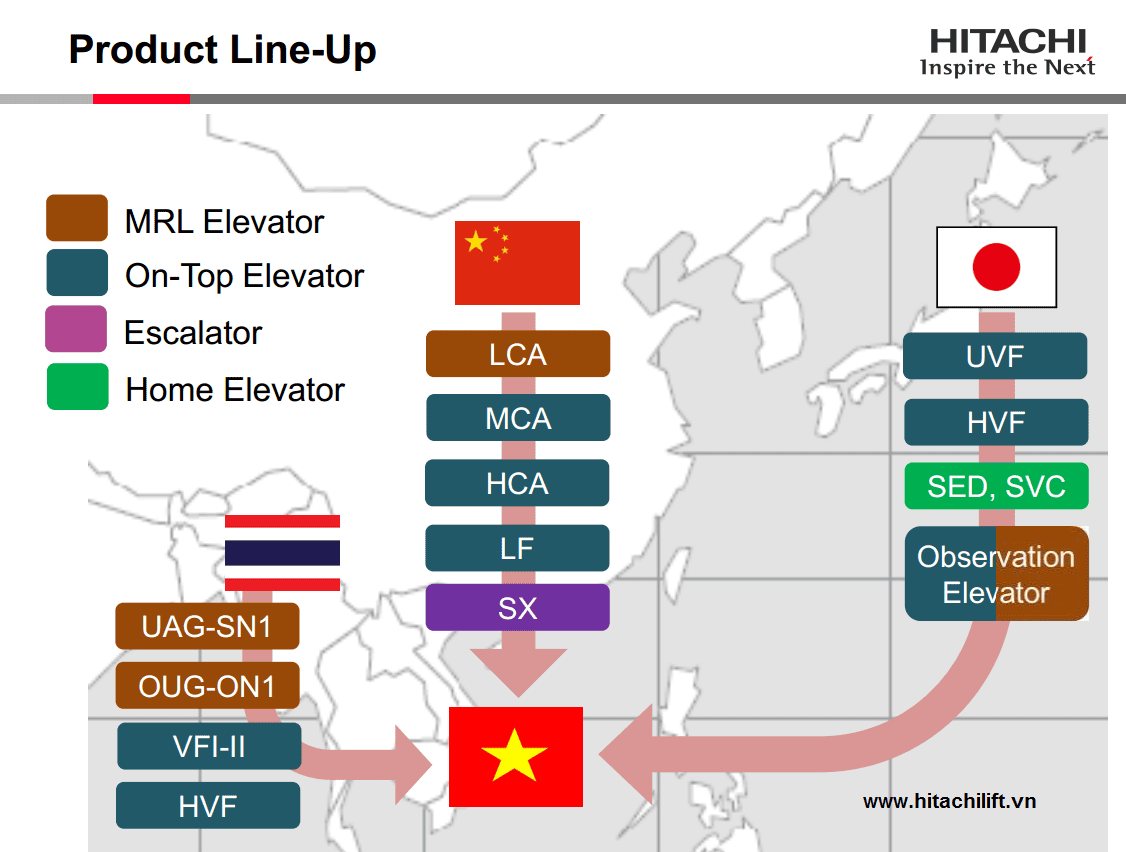 Product Line-Up

HITACHI
Inspire the Next

MRL Elevator
On-Top Elevator
Escalator
Home Elevator

LCA
MCA
HCA
LF
SX

UVF
HVF
SED, SVC
Observation Elevator

UAG-SN1
OUG-ON1
VFI-II
HVF

www.hitachilift.vn